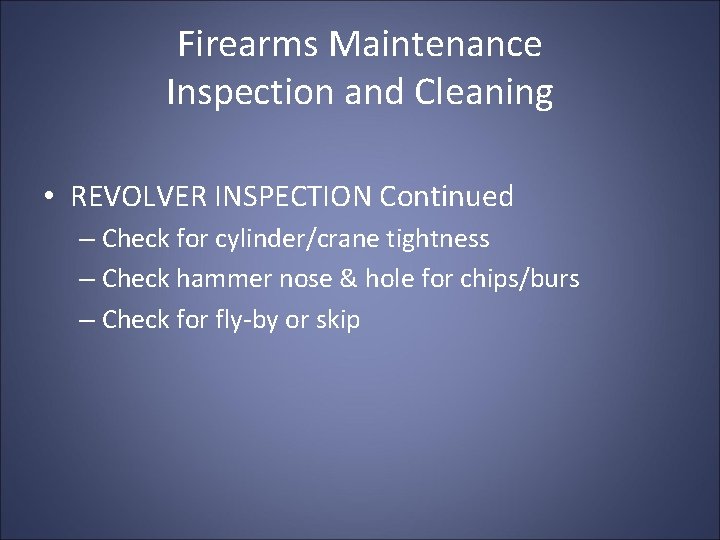 Firearms Maintenance
Inspection and Cleaning

• REVOLVER INSPECTION Continued
– Check for cylinder/crane tightness
– Check hammer nose & hole for chips/burs
– Check for fly-by or skip